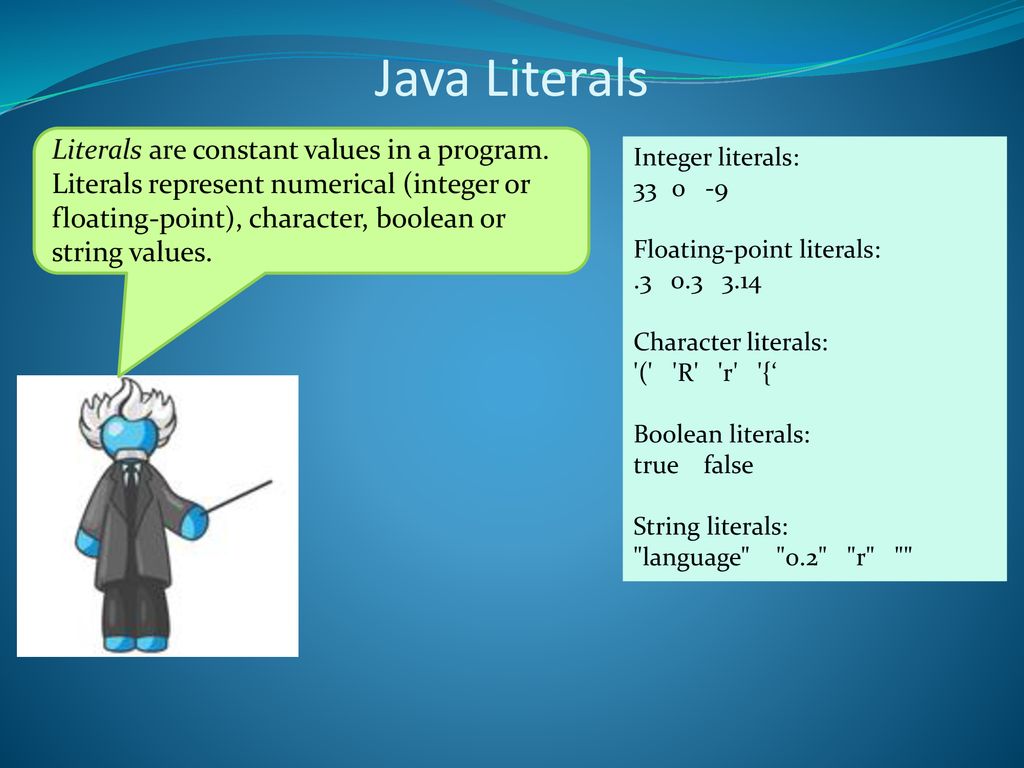 Java Literals

Literals are constant values in a program. Literals represent numerical (integer or floating-point), character, boolean or string values.

Integer literals:
33 0 -9

Floating-point literals:
.3 0.3 3.14

Character literals:
'(' 'R' 'r' '{‘

Boolean literals:
true false

String literals:
"language" "0.2" "r" ""